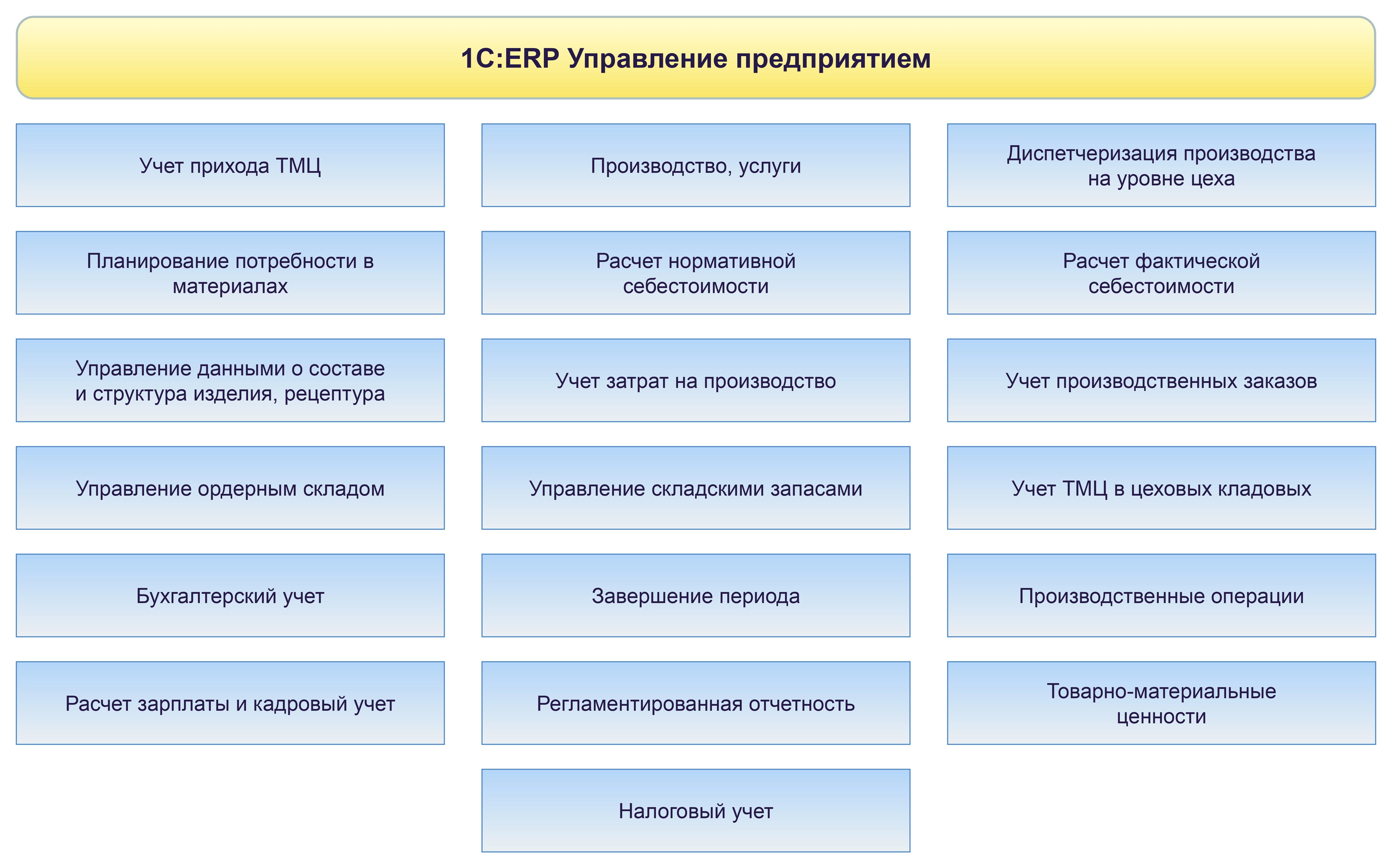 1С:ERP Управление предприятием

Учет прихода ТМЦ

Планирование потребности в материалах

Управление данными о составе и структура изделия, рецептура

Управление ордерным складом

Бухгалтерский учет

Расчет зарплаты и кадровый учет

Производство, услуги

Расчет нормативной себестоимости

Учет затрат на производство

Управление складскими запасами

Завершение периода

Регламентированная отчетность

Налоговый учет

Диспетчеризация производства на уровне цеха

Расчет фактической себестоимости

Учет производственных заказов

Учет ТМЦ в цеховых кладовых

Производственные операции

Товарно-материальные ценности